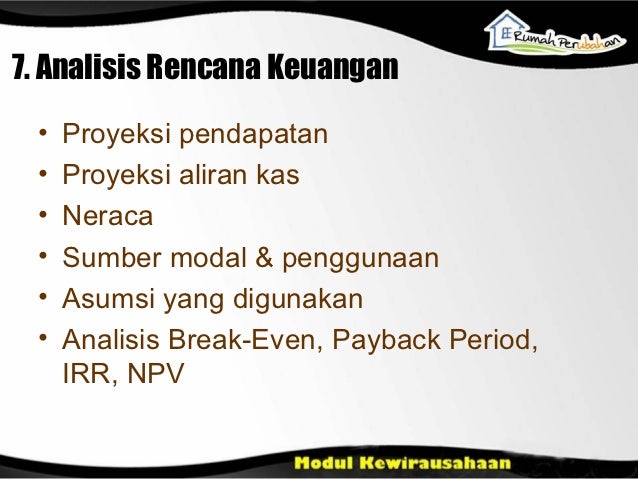 Rumah Perubahan

7. Analisis Rencana Keuangan

• Proyeksi pendapatan
• Proyeksi aliran kas
• Neraca
• Sumber modal & penggunaan
• Asumsi yang digunakan
• Analisis Break-Even, Payback Period, IRR, NPV

Modul Kewirausahaan